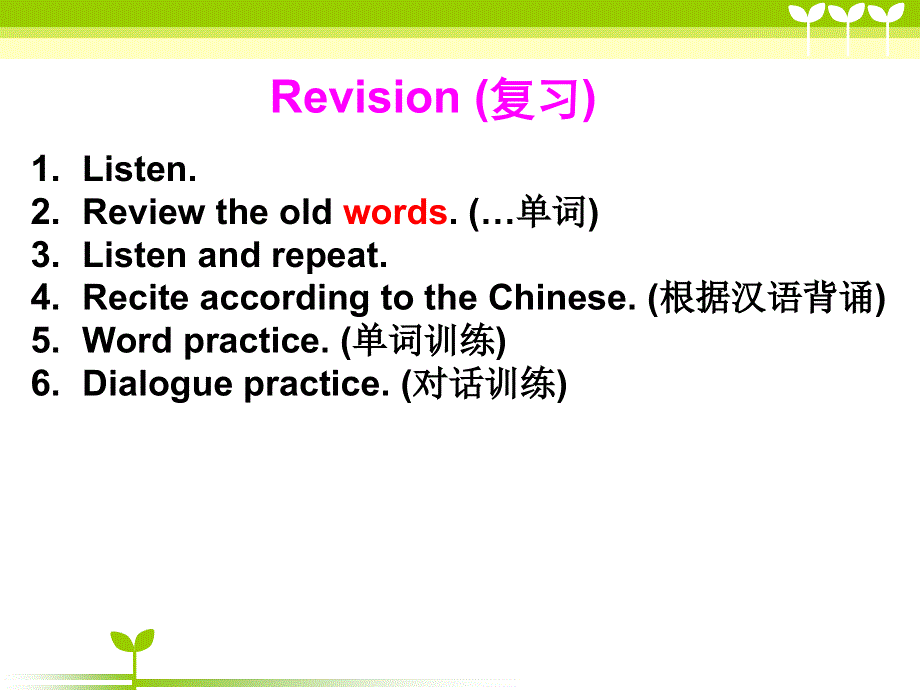 Revision (复习)

1. Listen.
2. Review the old words. (…单词)
3. Listen and repeat.
4. Recite according to the Chinese. (根据汉语背诵)
5. Word practice. (单词训练)
6. Dialogue practice. (对话训练)